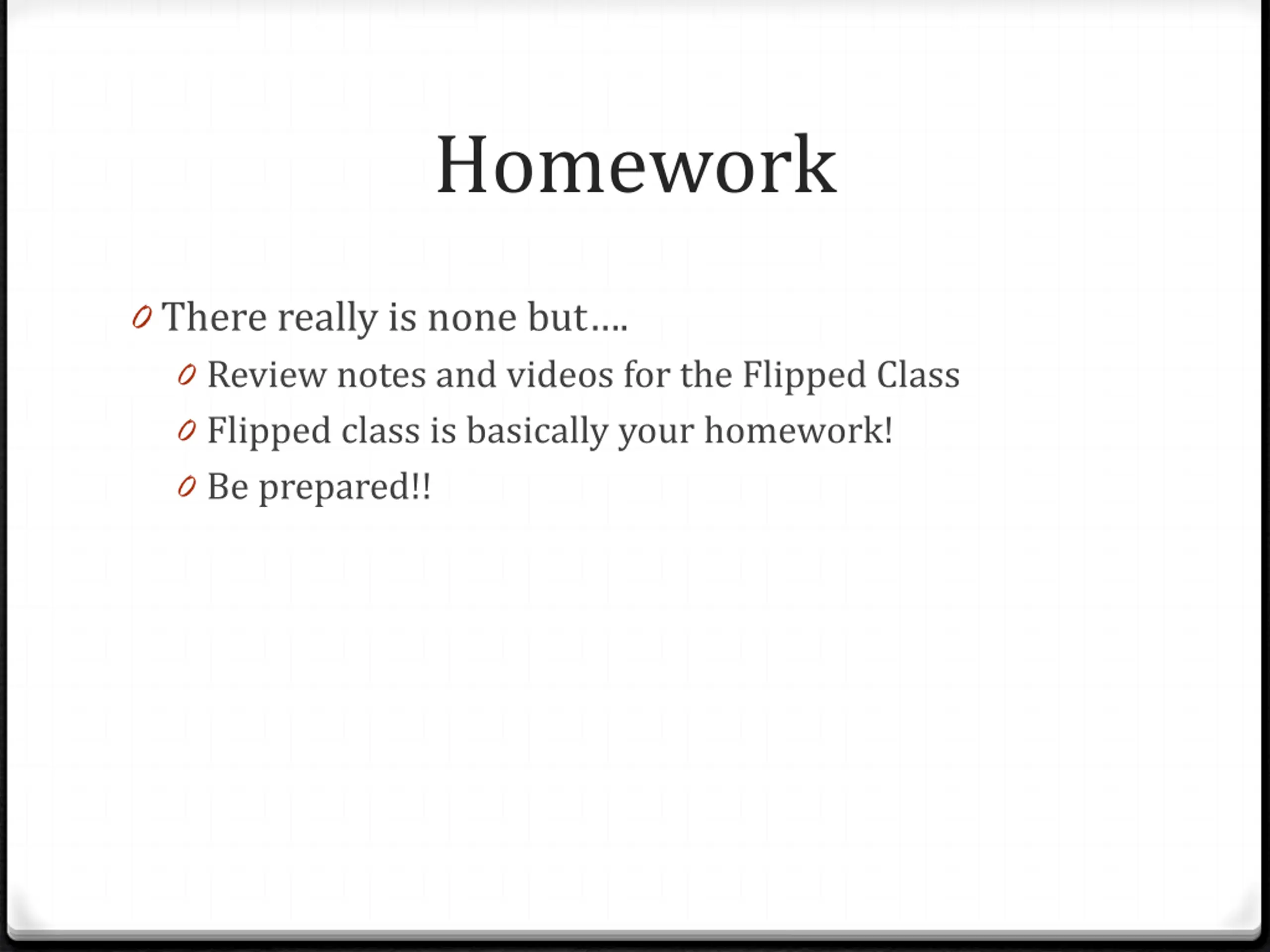 Homework

There really is none but….

Review notes and videos for the Flipped Class

Flipped class is basically your homework!

Be prepared!!